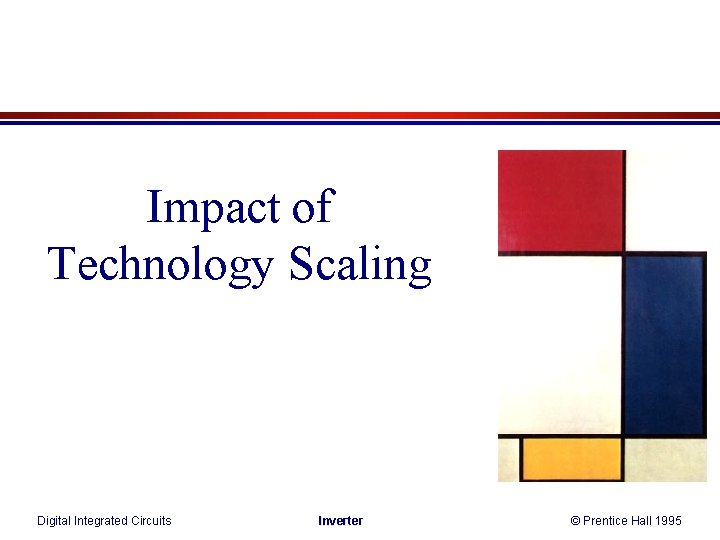 Impact of
Technology Scaling

Digital Integrated Circuits Inverter © Prentice Hall 1995